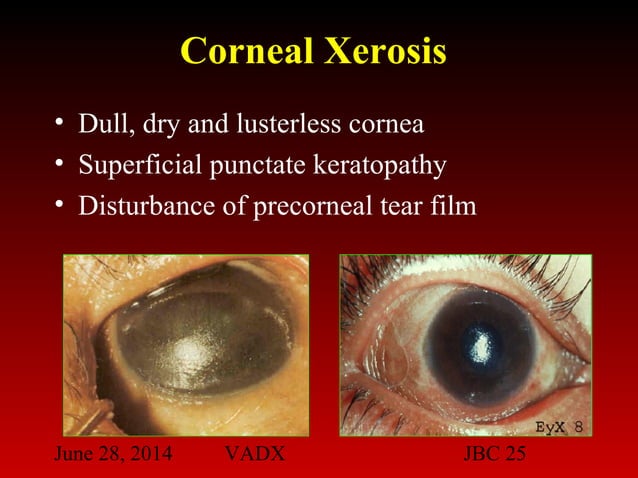 Corneal Xerosis

• Dull, dry and lusterless cornea
• Superficial punctate keratopathy
• Disturbance of precorneal tear film

EyX 8

June 28, 2014 VADX JBC 25